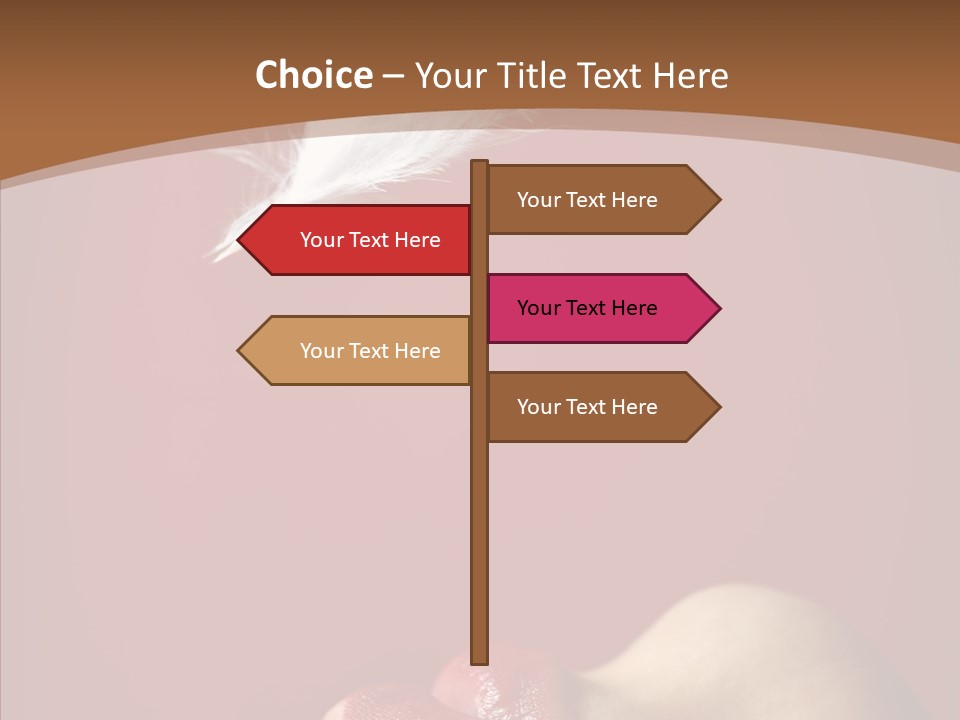 Choice – Your Title Text Here

Your Text Here

Your Text Here

Your Text Here

Your Text Here

Your Text Here